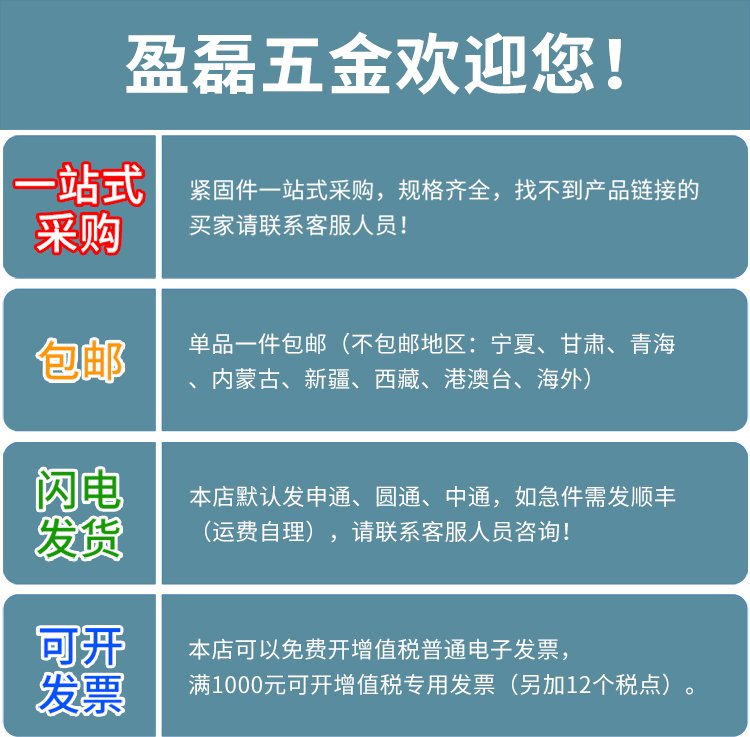 盈磊五金欢迎您！

一站式采购

紧固件一站式采购，规格齐全，找不到产品链接的买家请联系客服人员！

包邮

单品一件包邮（不包邮地区：宁夏、甘肃、青海、内蒙古、新疆、西藏、港澳台、海外）

闪电发货

本店默认发申通、圆通、中通，如急件需发顺丰（运费自理），请联系客服人员咨询！

可开发票

本店可以免费开增值税普通电子发票，满1000元可开增值税专用发票（另加12个税点）。